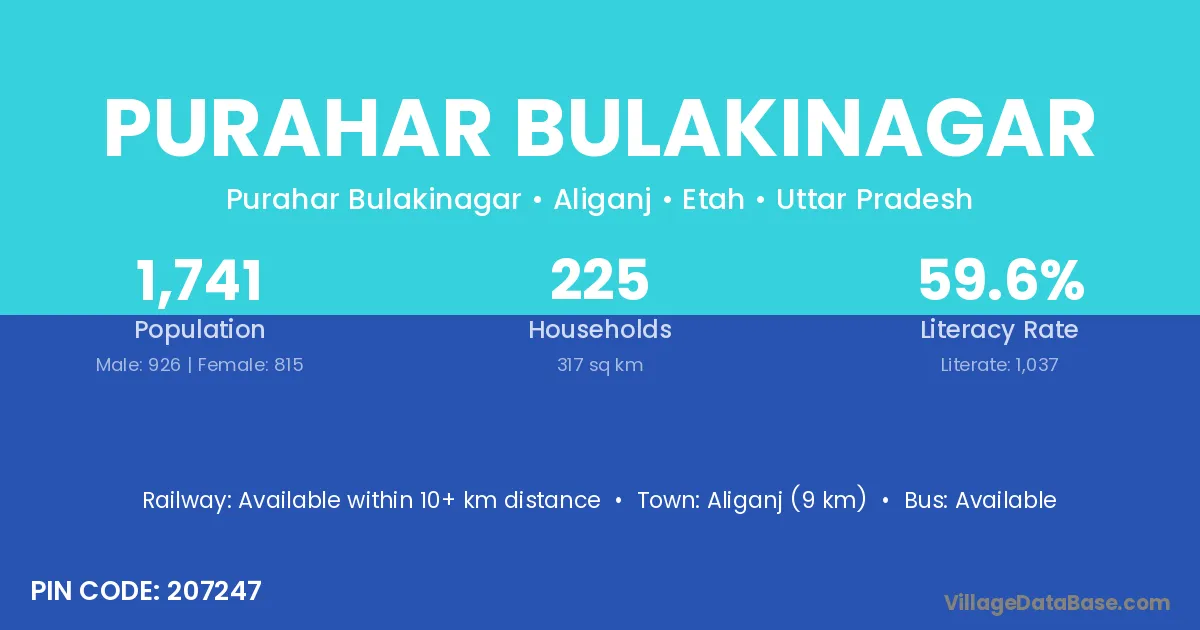 PURAHAR BULAKINAGAR

Purahar Bulakinagar • Aliganj • Etah • Uttar Pradesh

1,741
Population
Male: 926 | Female: 815

225
Households
317 sq km

59.6%
Literacy Rate
Literate: 1,037

Railway: Available within 10+ km distance • Town: Aliganj (9 km) • Bus: Available

PIN CODE: 207247

VillageDataBase.com